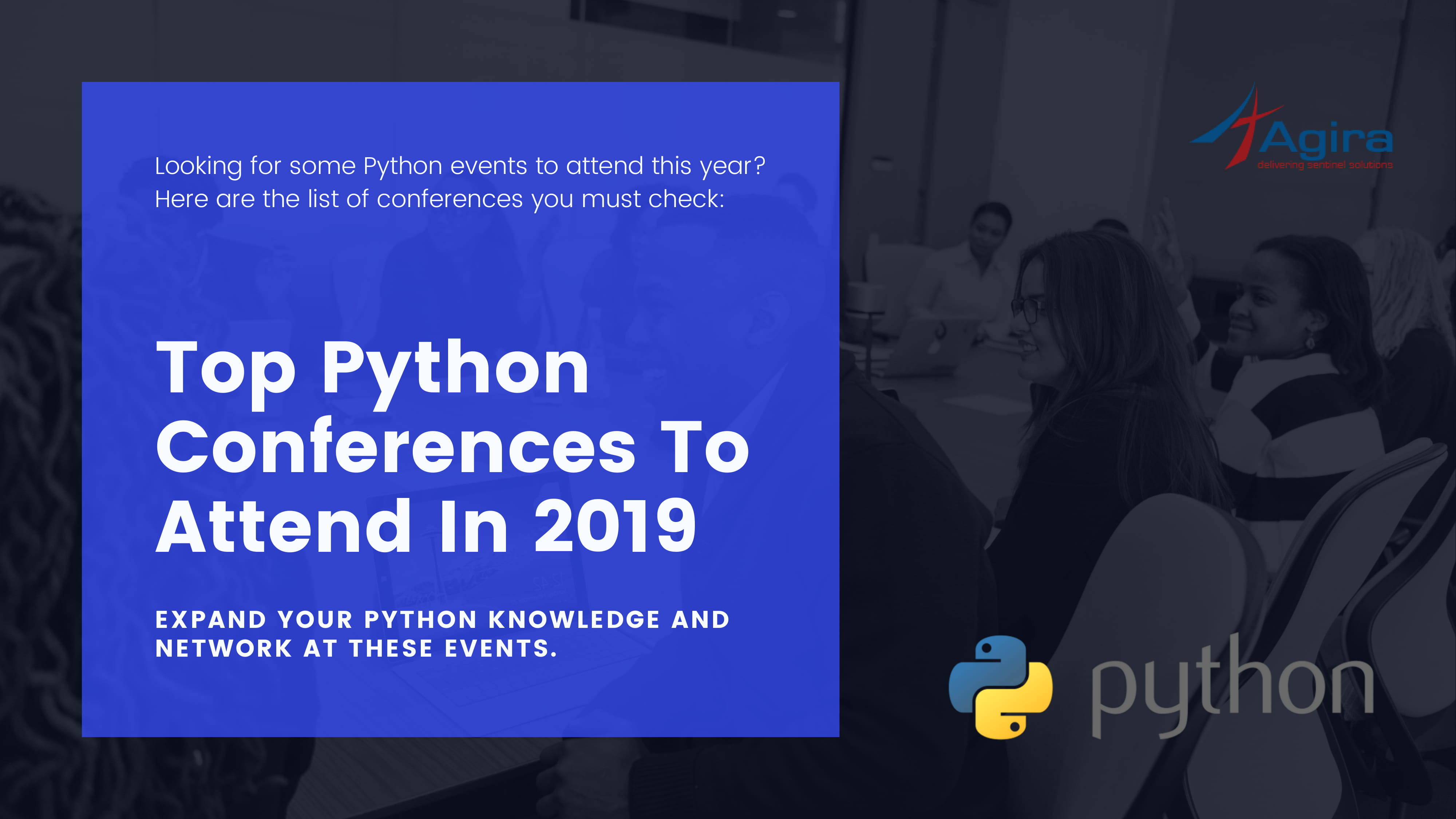 Looking for some Python events to attend this year? Here are the list of conferences you must check:

Top Python Conferences To Attend In 2019

EXPAND YOUR PYTHON KNOWLEDGE AND NETWORK AT THESE EVENTS.

Agira
delivering sentinel solutions

python